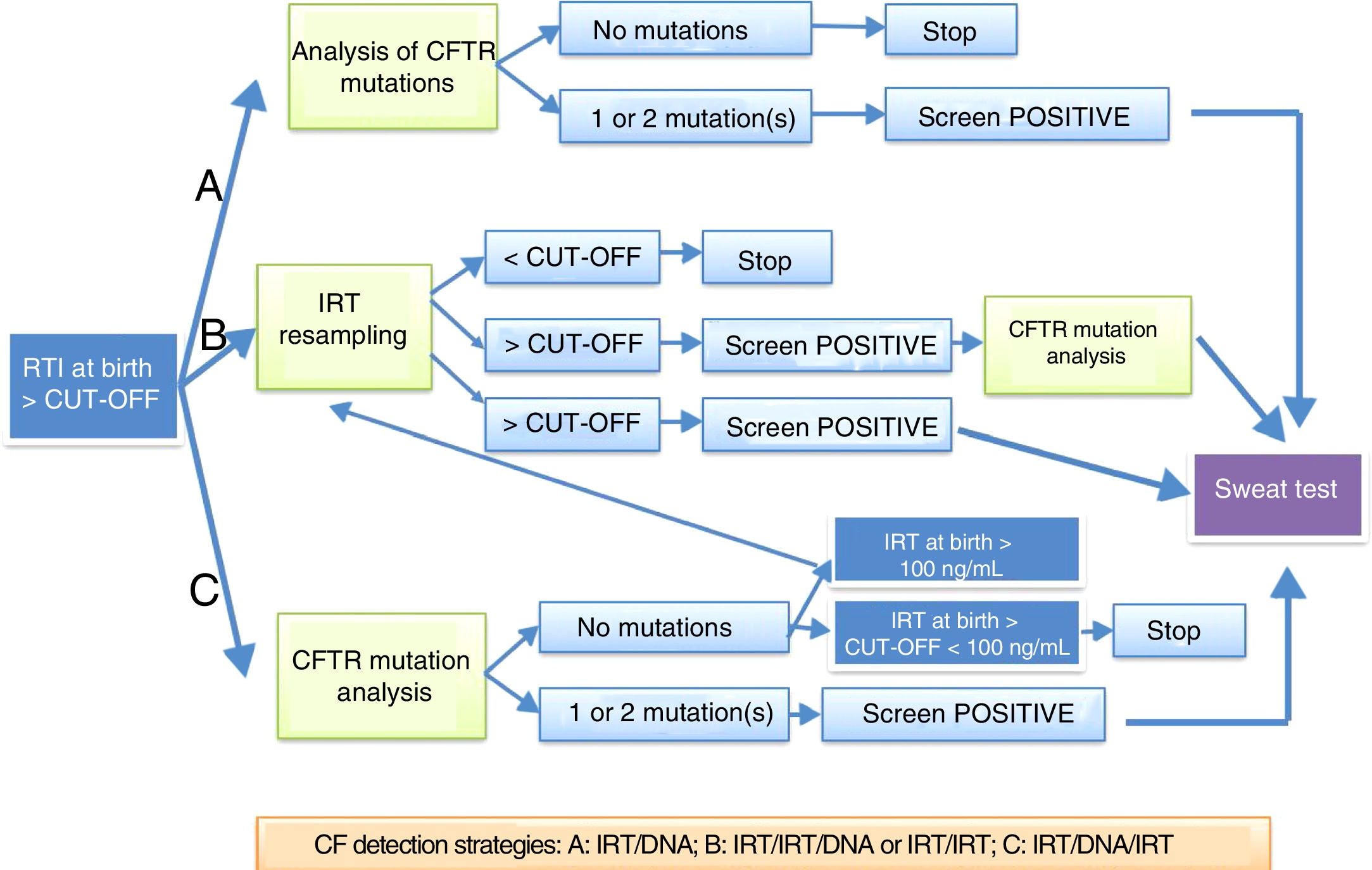 RTI at birth > CUT-OFF

A

Analysis of CFTR mutations

No mutations

Stop

1 or 2 mutation(s)

Screen POSITIVE

B

IRT resampling

< CUT-OFF

Stop

> CUT-OFF

Screen POSITIVE

CFTR mutation analysis

> CUT-OFF

Screen POSITIVE

Sweat test

C

CFTR mutation analysis

No mutations

IRT at birth > 100 ng/mL

IRT at birth > CUT-OFF < 100 ng/mL

Stop

1 or 2 mutation(s)

Screen POSITIVE

CF detection strategies: A: IRT/DNA; B: IRT/IRT/DNA or IRT/IRT; C: IRT/DNA/IRT